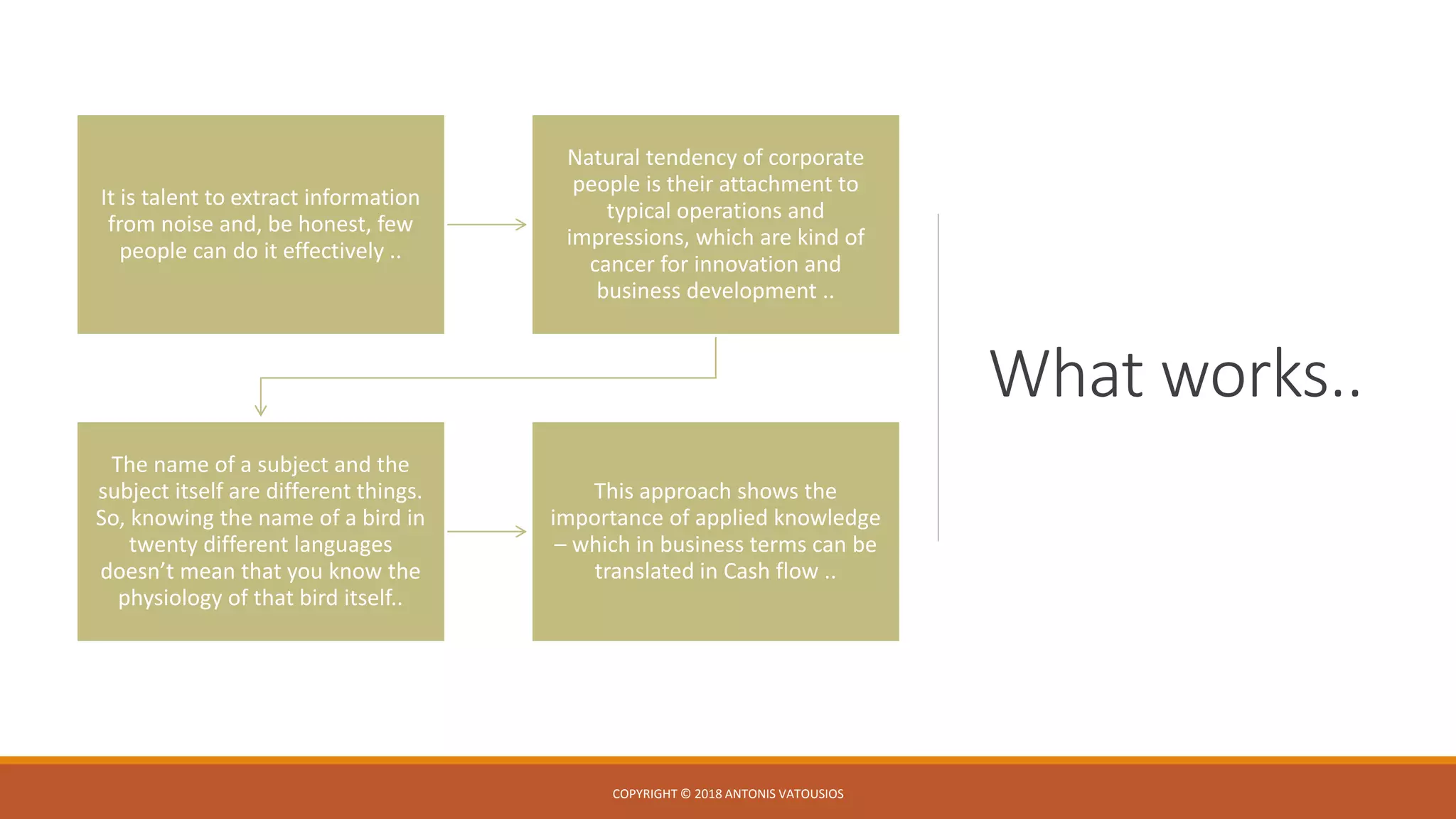 It is talent to extract information from noise and, be honest, few people can do it effectively ..

Natural tendency of corporate people is their attachment to typical operations and impressions, which are kind of cancer for innovation and business development ..

The name of a subject and the subject itself are different things. So, knowing the name of a bird in twenty different languages doesn't mean that you know the physiology of that bird itself..

This approach shows the importance of applied knowledge – which in business terms can be translated in Cash flow ..

What works..

COPYRIGHT © 2018 ANTONIS VATOUSIOS